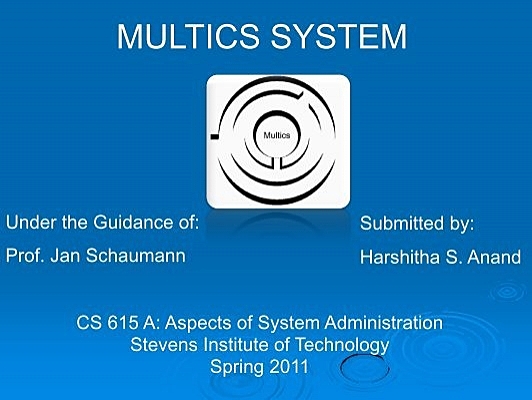 MULTICS SYSTEM

Multics

Under the Guidance of:

Prof. Jan Schaumann

Submitted by:

Harshitha S. Anand

CS 615 A: Aspects of System Administration
Stevens Institute of Technology
Spring 2011